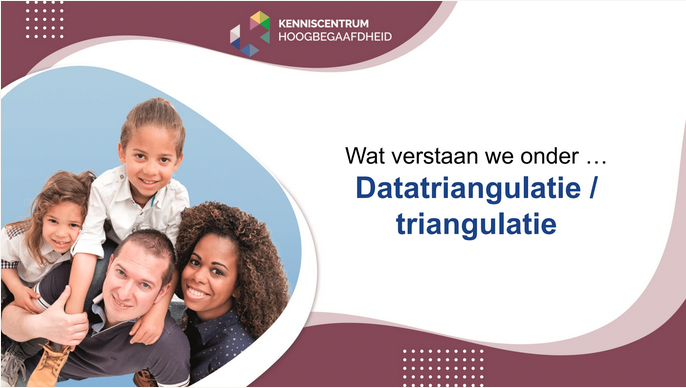 KENNISCENTRUM
HOOGBEGAAFDHEID

Wat verstaan we onder …

Datatriangulatie / triangulatie